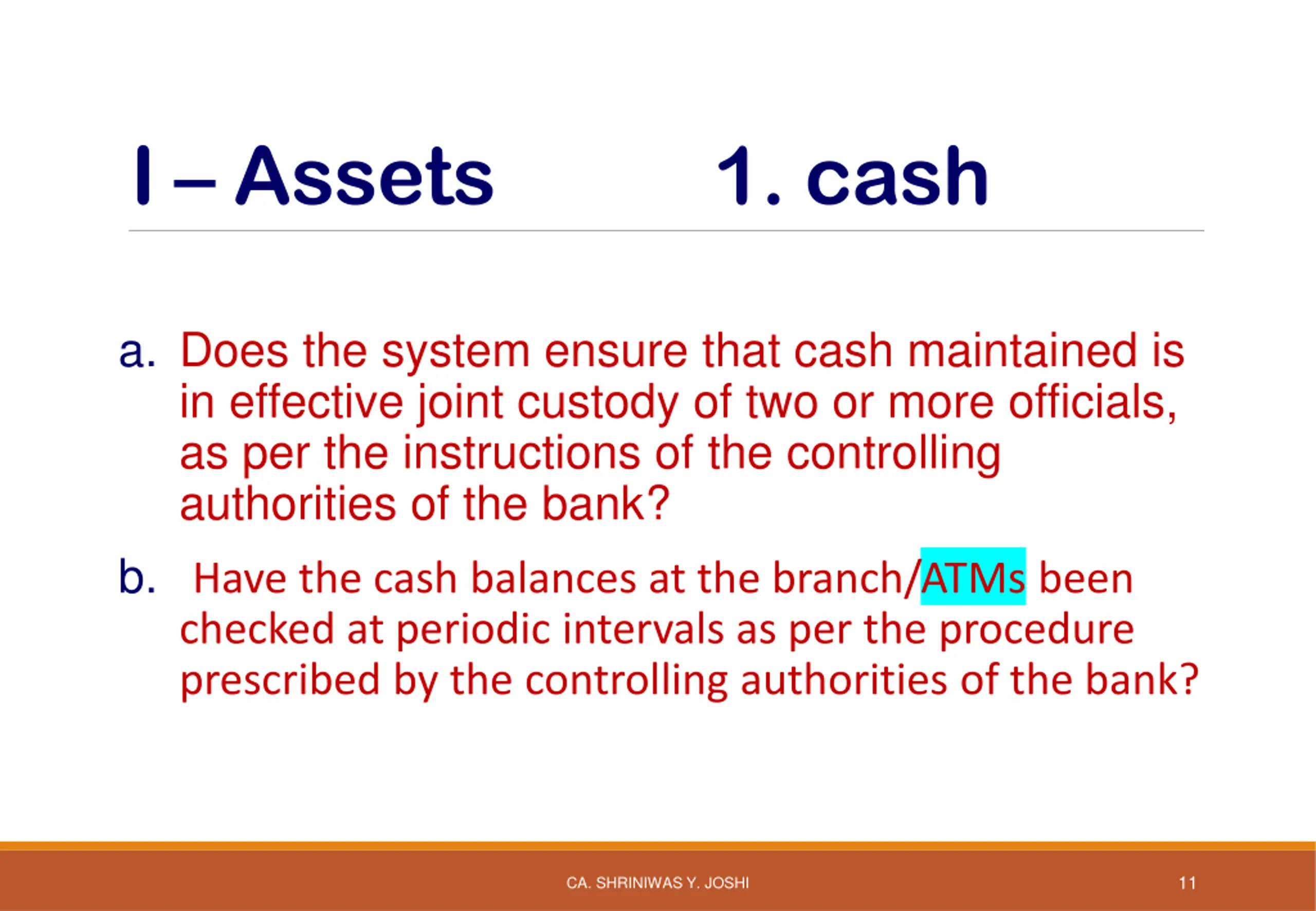 I – Assets 1. cash

a. Does the system ensure that cash maintained is in effective joint custody of two or more officials, as per the instructions of the controlling authorities of the bank?

b. Have the cash balances at the branch/ATMs been checked at periodic intervals as per the procedure prescribed by the controlling authorities of the bank?

CA. SHRINIWAS Y. JOSHI

11